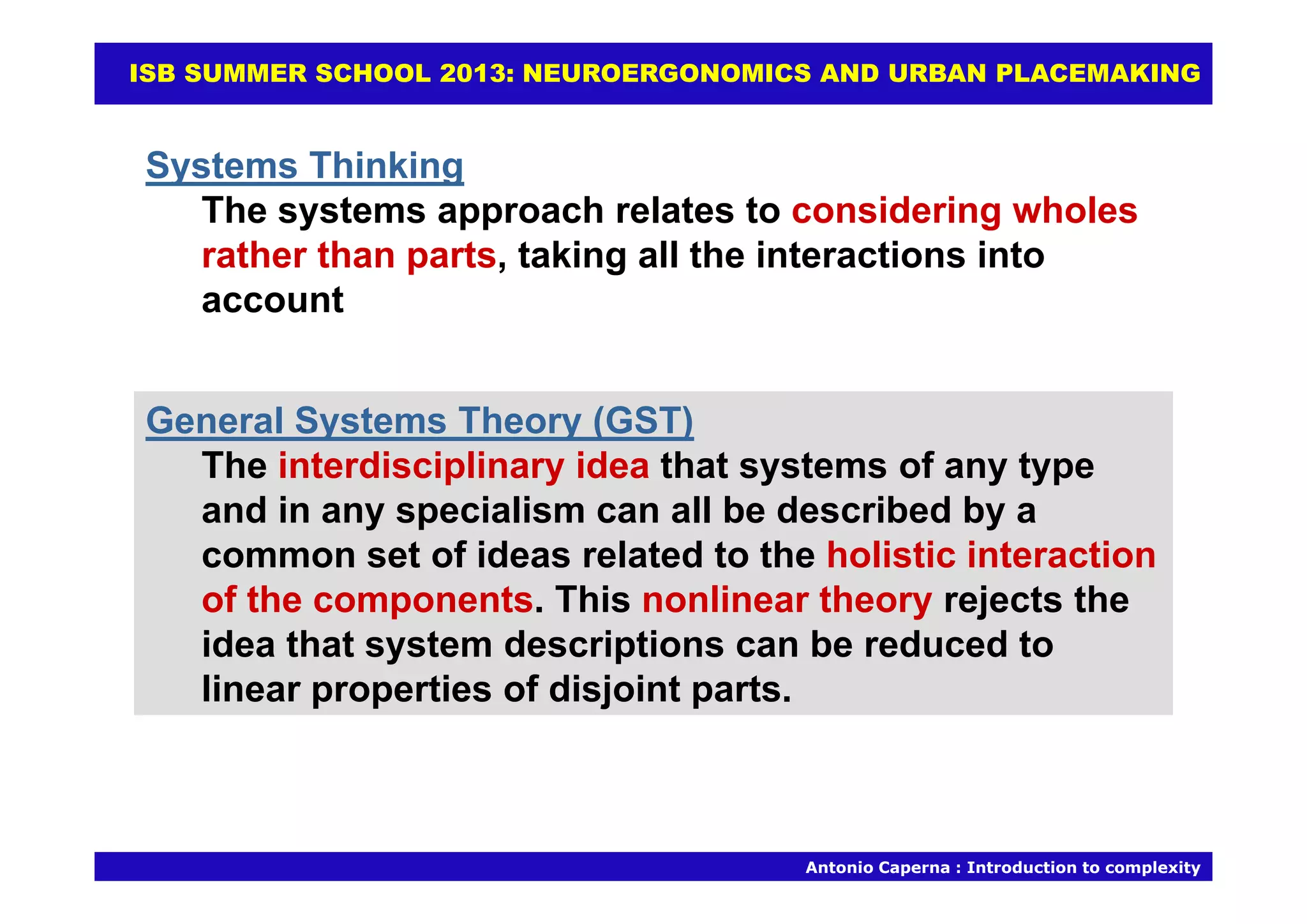 ISB SUMMER SCHOOL 2013: NEUROERGONOMICS AND URBAN PLACEMAKING

Systems Thinking

The systems approach relates to considering wholes rather than parts, taking all the interactions into account

General Systems Theory (GST)

The interdisciplinary idea that systems of any type and in any specialism can all be described by a common set of ideas related to the holistic interaction of the components. This nonlinear theory rejects the idea that system descriptions can be reduced to linear properties of disjoint parts.

Antonio Caperna : Introduction to complexity